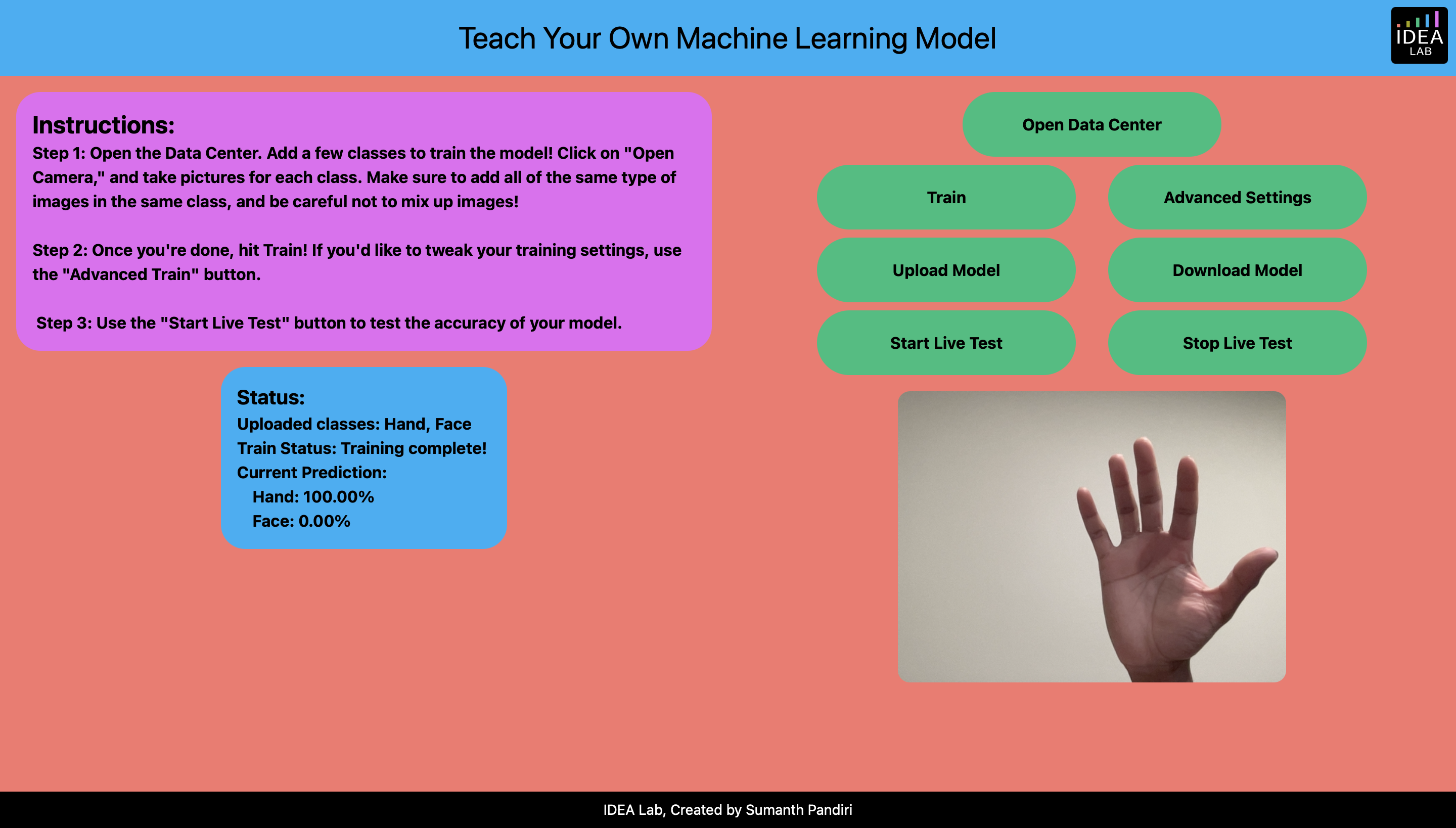 Teach Your Own Machine Learning Model

IDEA LAB

Instructions:
Step 1: Open the Data Center. Add a few classes to train the model! Click on "Open Camera," and take pictures for each class. Make sure to add all of the same type of images in the same class, and be careful not to mix up images!

Step 2: Once you're done, hit Train! If you'd like to tweak your training settings, use the "Advanced Train" button.

Step 3: Use the "Start Live Test" button to test the accuracy of your model.

Status:
Uploaded classes: Hand, Face
Train Status: Training complete!
Current Prediction:
Hand: 100.00%
Face: 0.00%

Open Data Center

Train

Advanced Settings

Upload Model

Download Model

Start Live Test

Stop Live Test

IDEA Lab, Created by Sumanth Pandiri